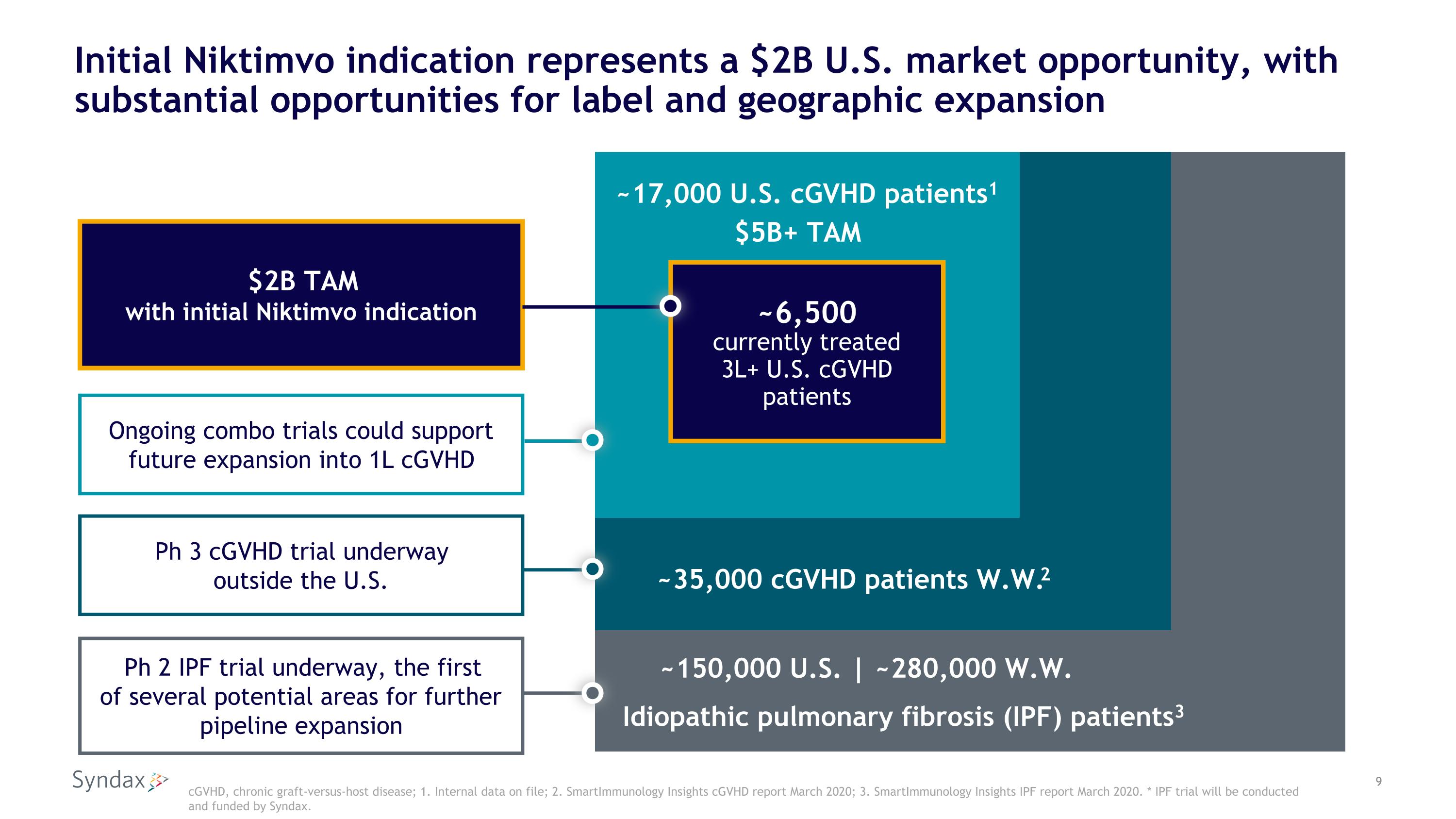 Initial Niktimvo indication represents a \$2B U.S. market opportunity, with substantial opportunities for label and geographic expansion

\$2B TAM
with initial Niktimvo indication

Ongoing combo trials could support future expansion into 1L cGVHD

Ph 3 cGVHD trial underway outside the U.S.

Ph 2 IPF trial underway, the first of several potential areas for further pipeline expansion

~17,000 U.S. cGVHD patients$^1$
\$5B+ TAM

~6,500
currently treated 3L+ U.S. cGVHD patients

~35,000 cGVHD patients W.W.$^2$

~150,000 U.S. | ~280,000 W.W.
Idiopathic pulmonary fibrosis (IPF) patients$^3$

Syndax

cGVHD, chronic graft-versus-host disease; 1. Internal data on file; 2. SmartImmunology Insights cGVHD report March 2020; 3. SmartImmunology Insights IPF report March 2020. * IPF trial will be conducted and funded by Syndax.

9